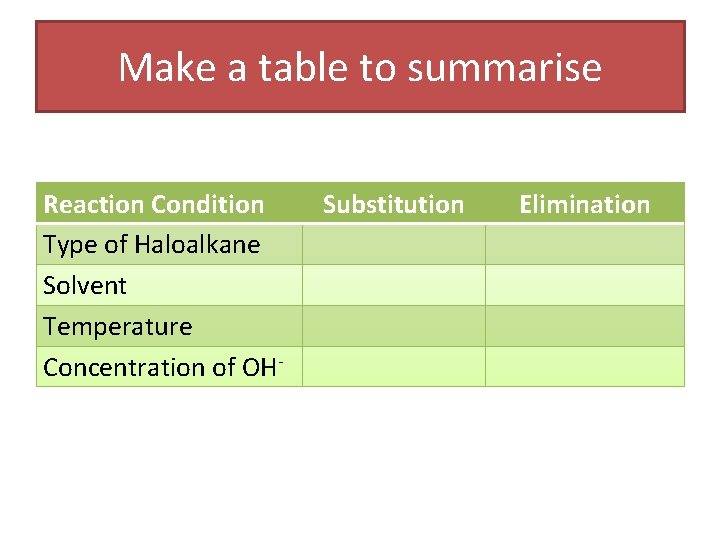 Make a table to summarise

| Reaction Condition | Substitution | Elimination |
|---|---|---|
| Type of Haloalkane | | |
| Solvent | | |
| Temperature | | |
| Concentration of $OH^-$ | | |